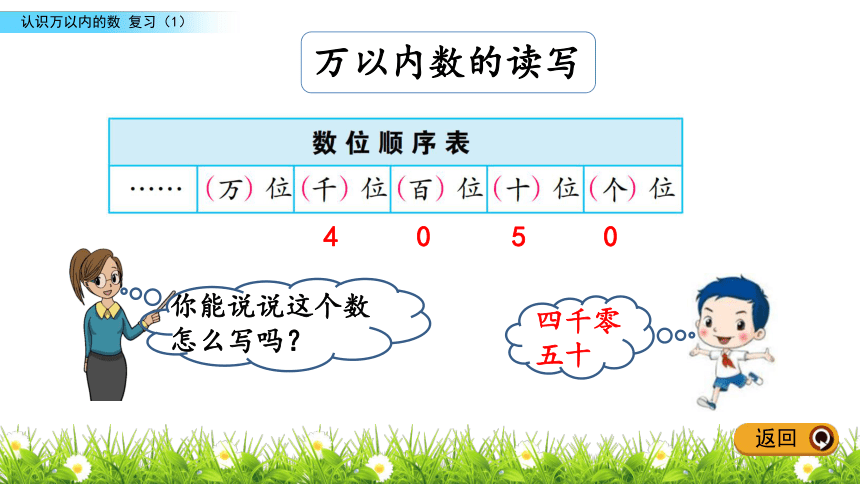 认识万以内的数 复习（1）

万以内数的读写

| 数位顺序表 | | | | | |
|---|---|---|---|---|---|
| …… | （万）位 | （千）位 | （百）位 | （十）位 | （个）位 |

4 0 5 0

你能说说这个数怎么写吗？

四千零五十

返回